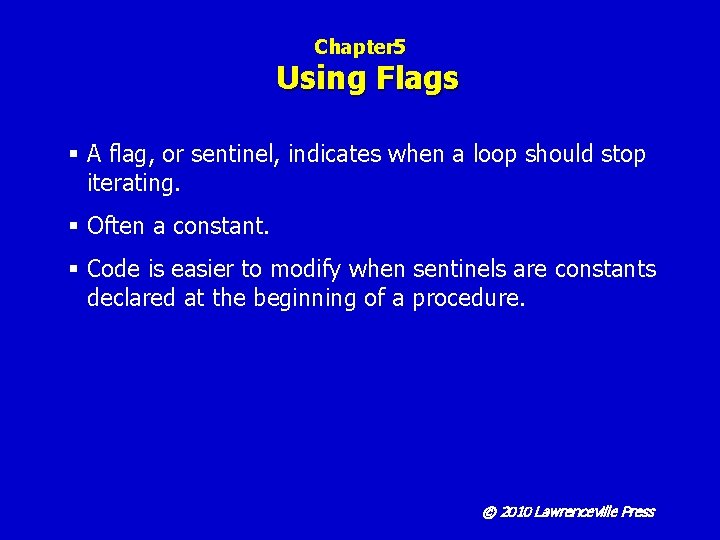 Chapter5
Using Flags

▪ A flag, or sentinel, indicates when a loop should stop iterating.

▪ Often a constant.

▪ Code is easier to modify when sentinels are constants declared at the beginning of a procedure.

© 2010 Lawrenceville Press